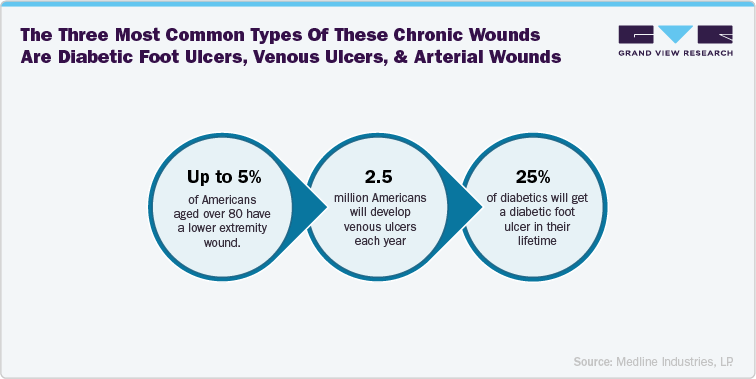 The Three Most Common Types Of These Chronic Wounds Are Diabetic Foot Ulcers, Venous Ulcers, & Arterial Wounds

GRAND VIEW RESEARCH

Up to 5%
of Americans aged over 80 have a lower extremity wound.

2.5
million Americans will develop venous ulcers each year

25%
of diabetics will get a diabetic foot ulcer in their lifetime

Source: Medline Industries, LP.